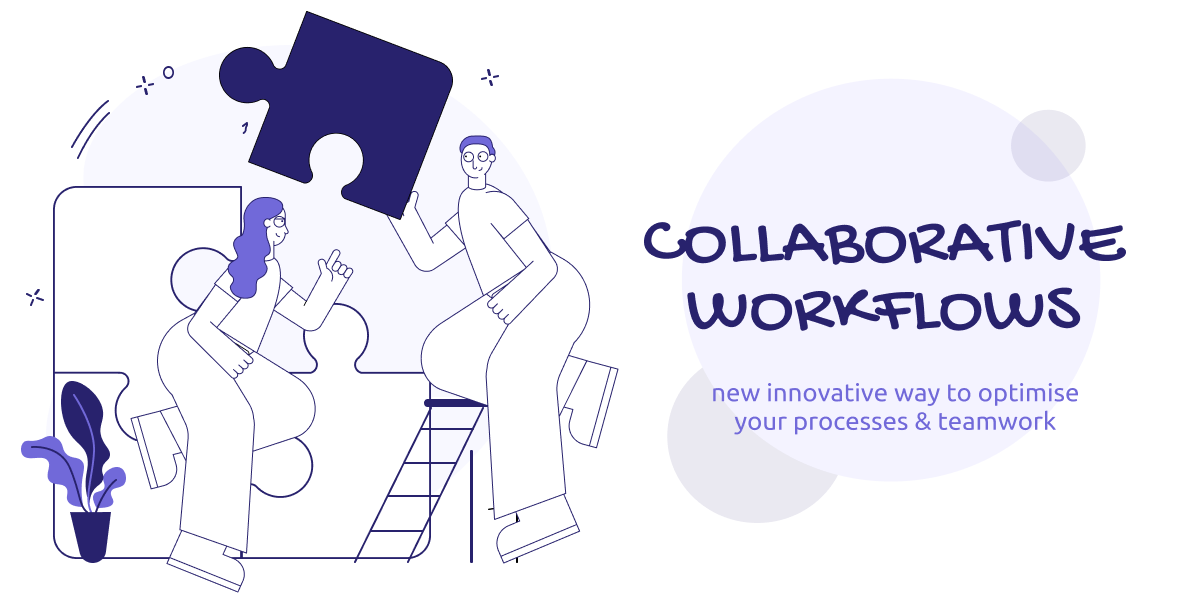 COLLABORATIVE WORKFLOWS

new innovative way to optimise your processes & teamwork